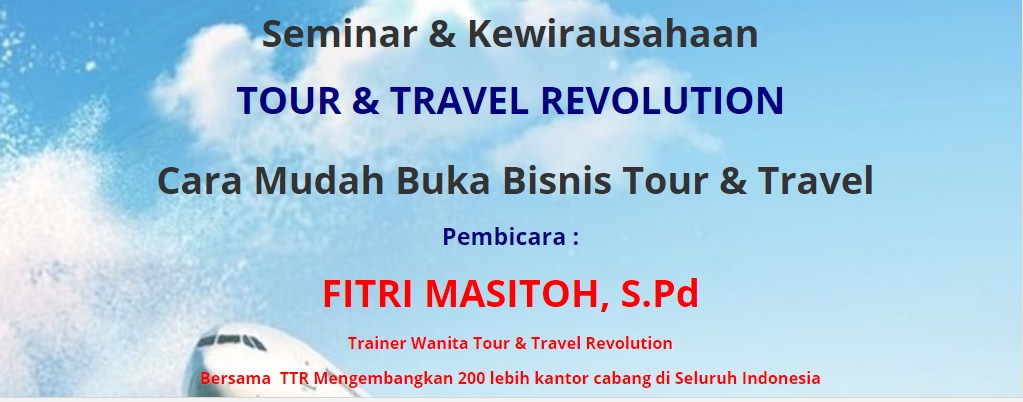 Seminar & Kewirausahaan

TOUR & TRAVEL REVOLUTION

Cara Mudah Buka Bisnis Tour & Travel

Pembicara :

FITRI MASITOH, S.Pd

Trainer Wanita Tour & Travel Revolution

Bersama TTR Mengembangkan 200 lebih kantor cabang di Seluruh Indonesia